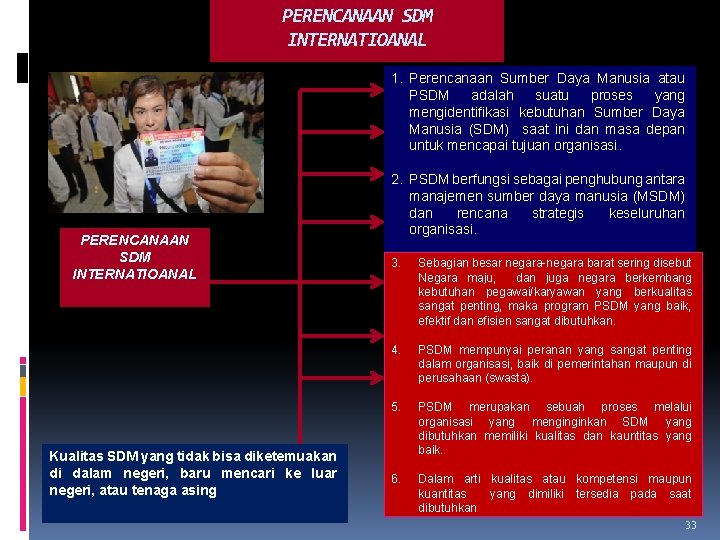 PERENCANAAN SDM INTERNATIOANAL

PERENCANAAN SDM INTERNATIOANAL

1. Perencanaan Sumber Daya Manusia atau PSDM adalah suatu proses yang mengidentifikasi kebutuhan Sumber Daya Manusia (SDM) saat ini dan masa depan untuk mencapai tujuan organisasi.

2. PSDM berfungsi sebagai penghubung antara manajemen sumber daya manusia (MSDM) dan rencana strategis keseluruhan organisasi.

3. Sebagian besar negara-negara barat sering disebut Negara maju, dan juga negara berkembang kebutuhan pegawai/karyawan yang berkualitas sangat penting, maka program PSDM yang baik, efektif dan efisien sangat dibutuhkan.

4. PSDM mempunyai peranan yang sangat penting dalam organisasi, baik di pemerintahan maupun di perusahaan (swasta).

5. PSDM merupakan sebuah proses melalui organisasi yang menginginkan SDM yang dibutuhkan memiliki kualitas dan kauntitas yang baik.

6. Dalam arti kualitas atau kompetensi maupun kuantitas yang dimiliki tersedia pada saat dibutuhkan

Kualitas SDM yang tidak bisa diketemuakan di dalam negeri, baru mencari ke luar negeri, atau tenaga asing

33